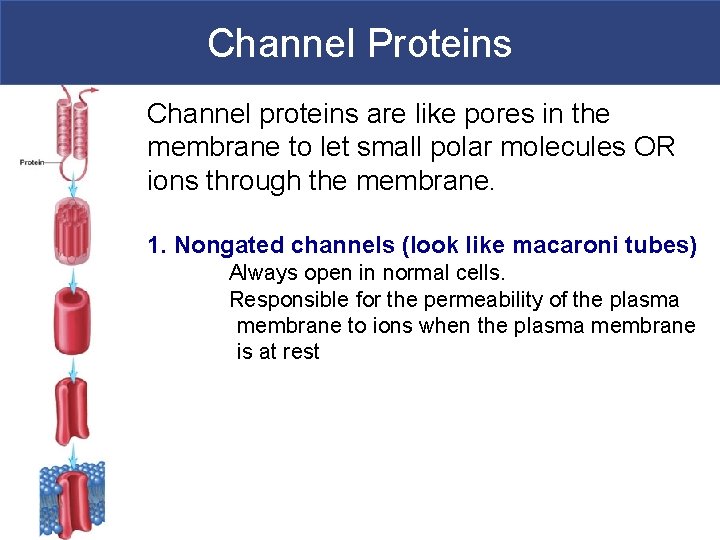 Channel Proteins

Protein

Channel proteins are like pores in the membrane to let small polar molecules OR ions through the membrane.

1. Nongated channels (look like macaroni tubes)

Always open in normal cells.

Responsible for the permeability of the plasma membrane to ions when the plasma membrane is at rest